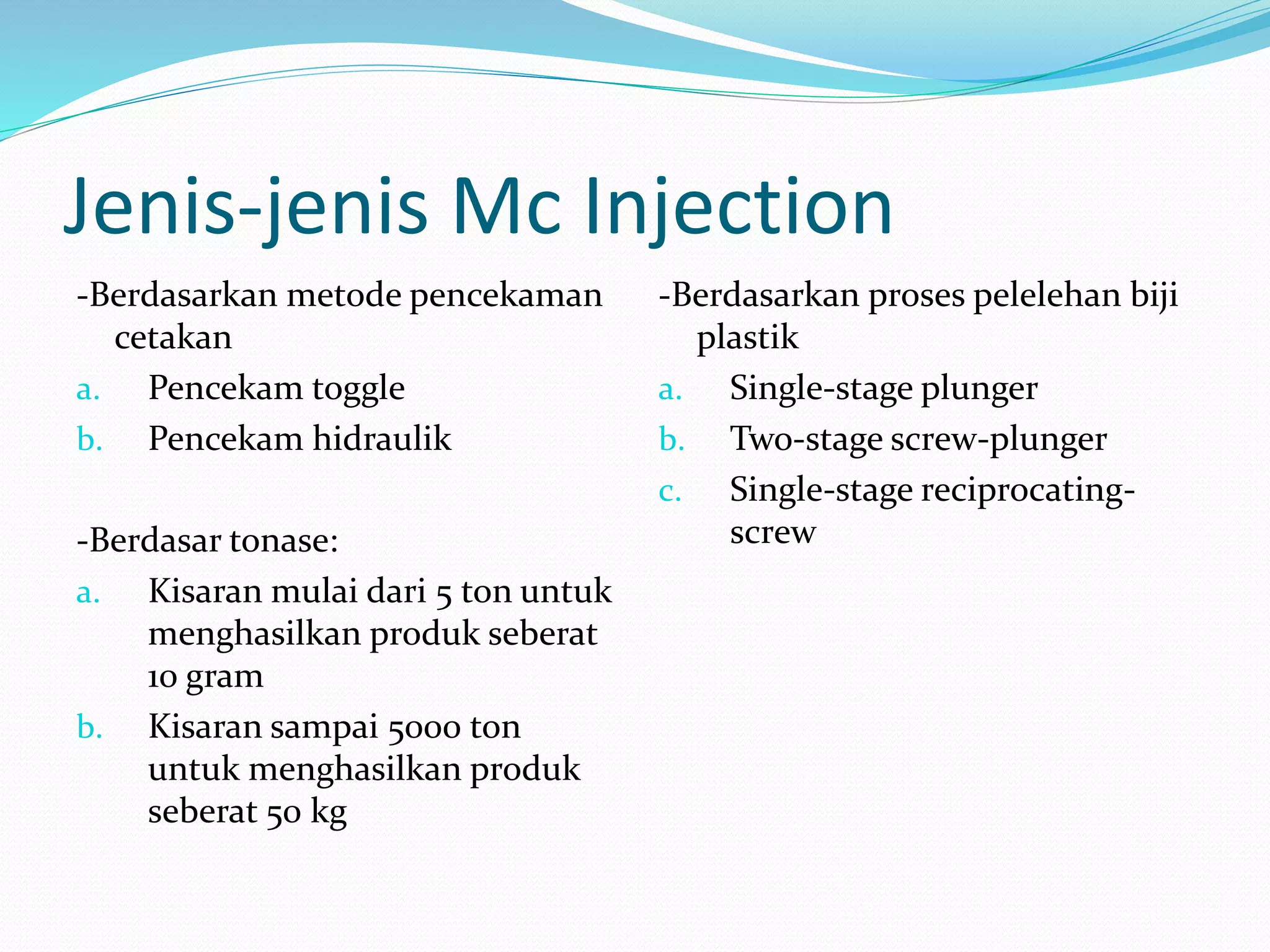 Jenis-jenis Mc Injection

-Berdasarkan metode pencekaman cetakan

a. Pencekam toggle
b. Pencekam hidraulik

-Berdasar tonase:

a. Kisaran mulai dari 5 ton untuk menghasilkan produk seberat 10 gram
b. Kisaran sampai 5000 ton untuk menghasilkan produk seberat 50 kg

-Berdasarkan proses pelelehan biji plastik

a. Single-stage plunger
b. Two-stage screw-plunger
c. Single-stage reciprocating-screw